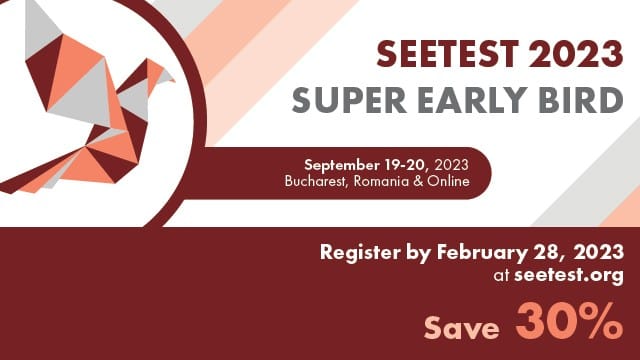 SEETEST 2023
SUPER EARLY BIRD

September 19-20, 2023
Bucharest, Romania & Online

Register by February 28, 2023
at seetest.org

Save 30%